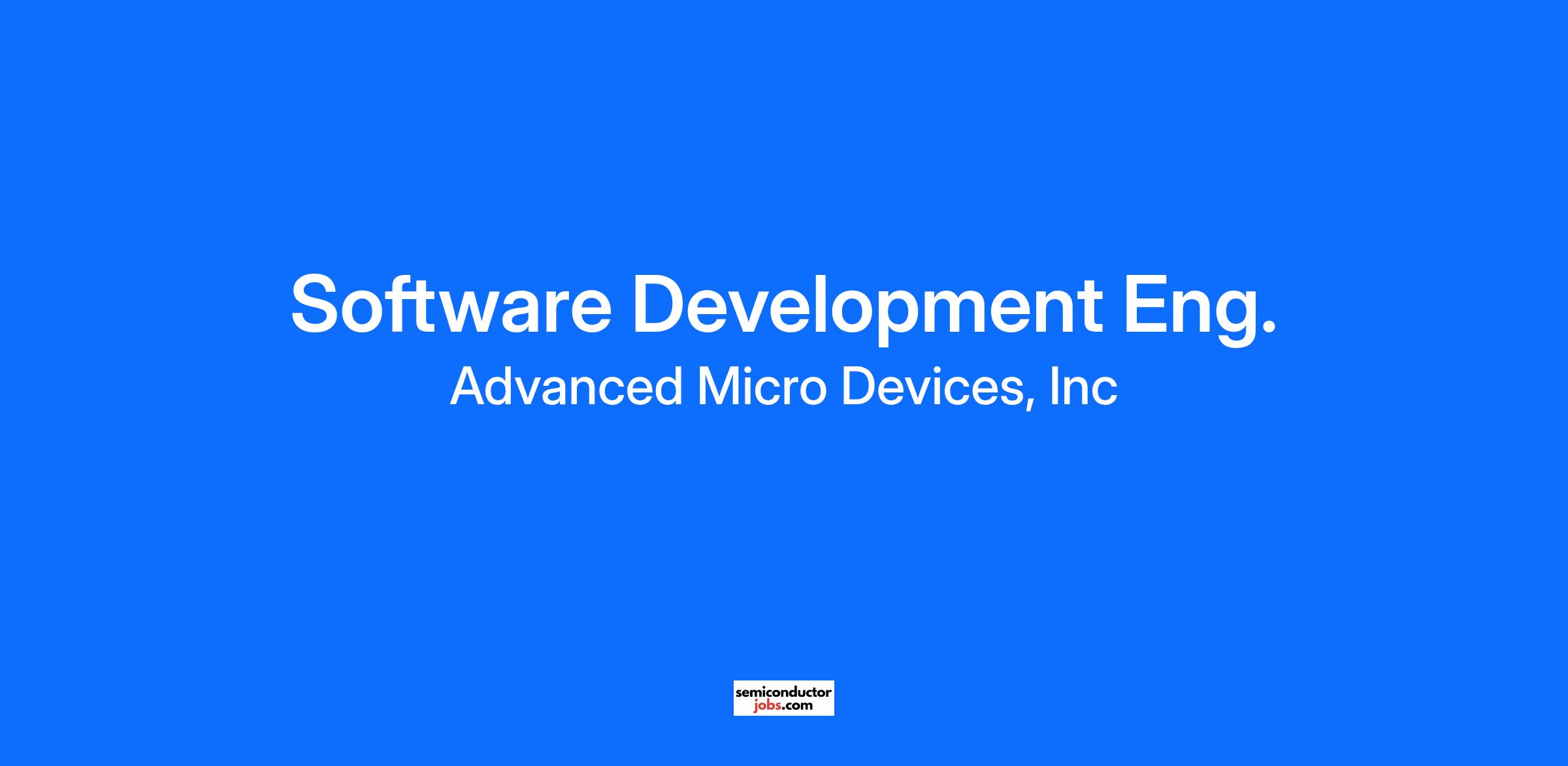 Software Development Eng.

Advanced Micro Devices, Inc

semiconductor
jobs.com